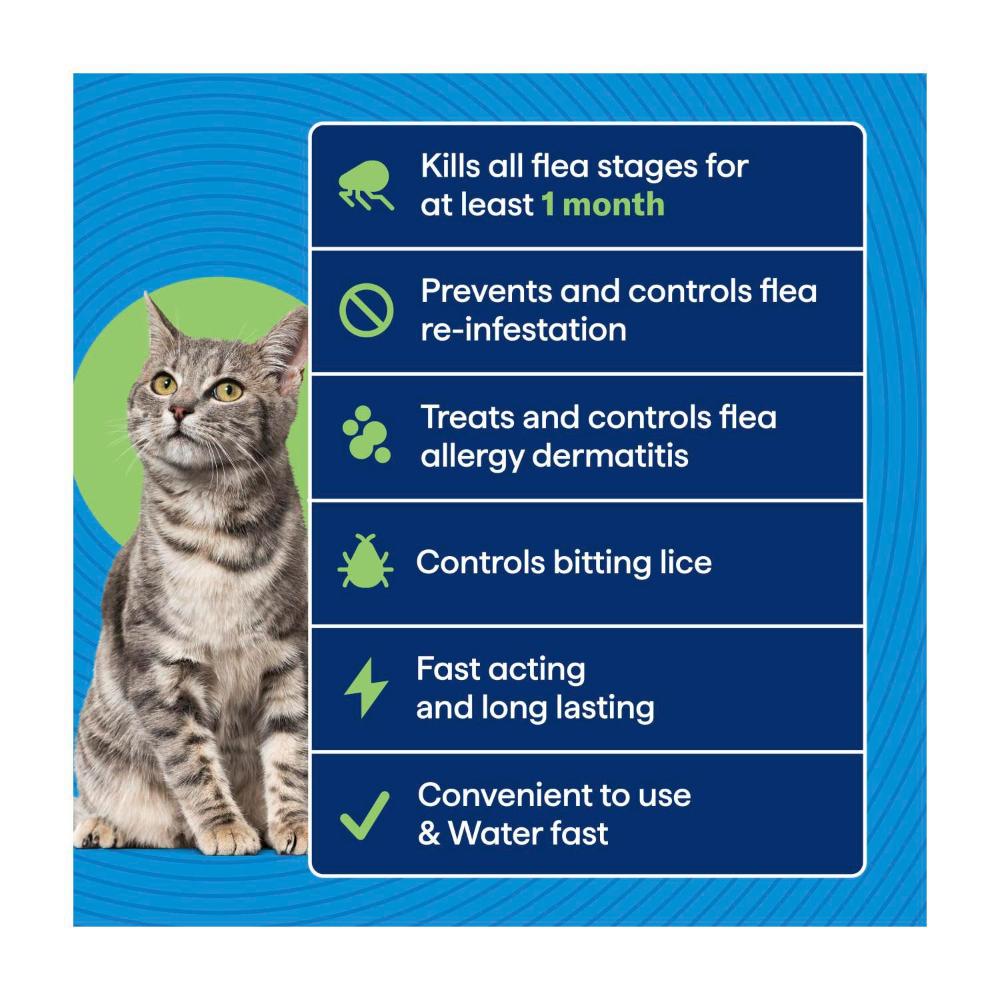 Kills all flea stages for at least 1 month

Prevents and controls flea re-infestation

Treats and controls flea allergy dermatitis

Controls bitting lice

Fast acting and long lasting

Convenient to use & Water fast